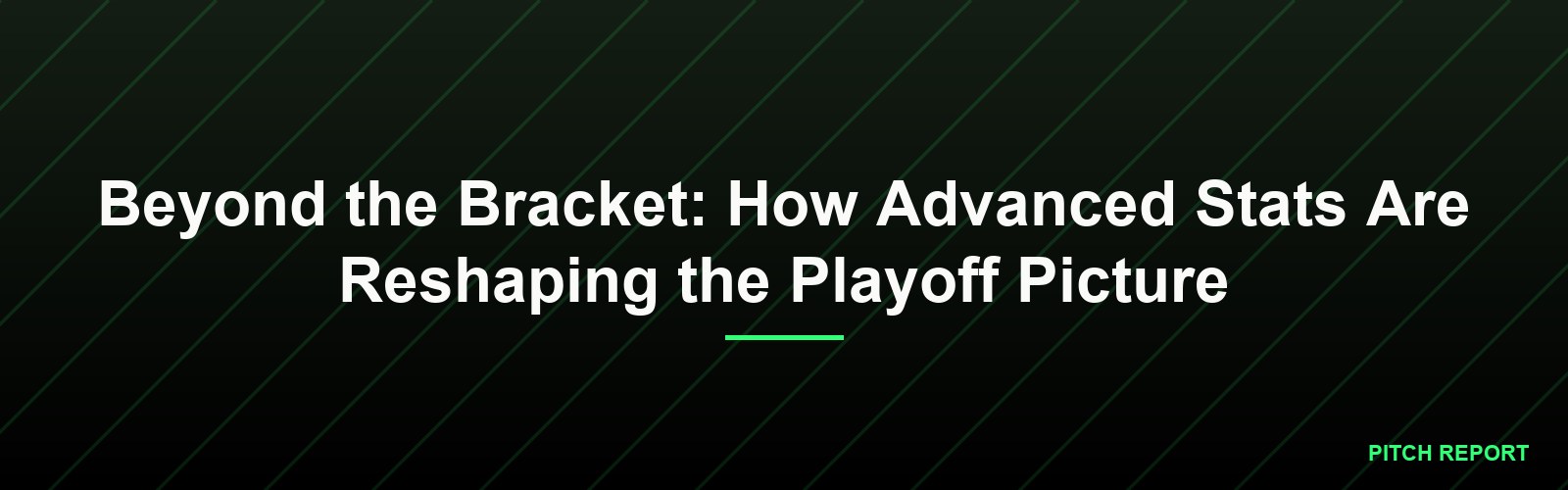 Beyond the Bracket: How Advanced Stats Are Reshaping the Playoff Picture

PITCH REPORT